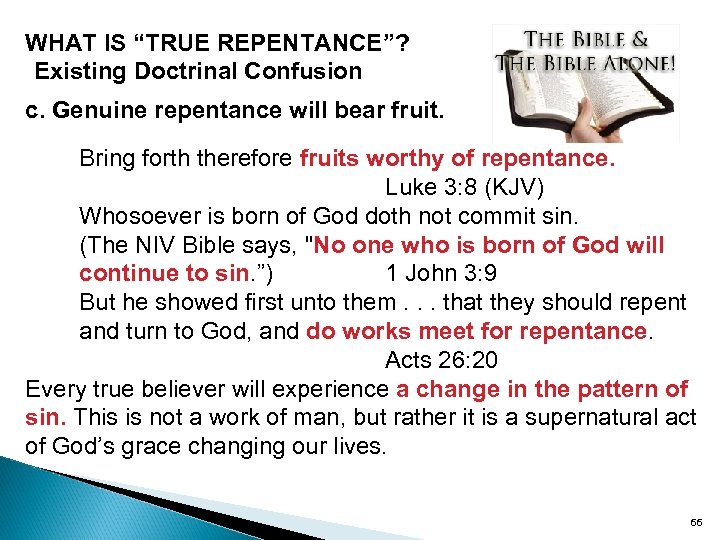 WHAT IS “TRUE REPENTANCE”?
Existing Doctrinal Confusion

THE BIBLE &
THE BIBLE ALONE!

c. Genuine repentance will bear fruit.

Bring forth therefore fruits worthy of repentance.
Luke 3:8 (KJV)

Whosoever is born of God doth not commit sin. (The NIV Bible says, "No one who is born of God will continue to sin.”) 1 John 3:9

But he showed first unto them . . . that they should repent and turn to God, and do works meet for repentance.
Acts 26:20

Every true believer will experience a change in the pattern of sin. This is not a work of man, but rather it is a supernatural act of God’s grace changing our lives.

66